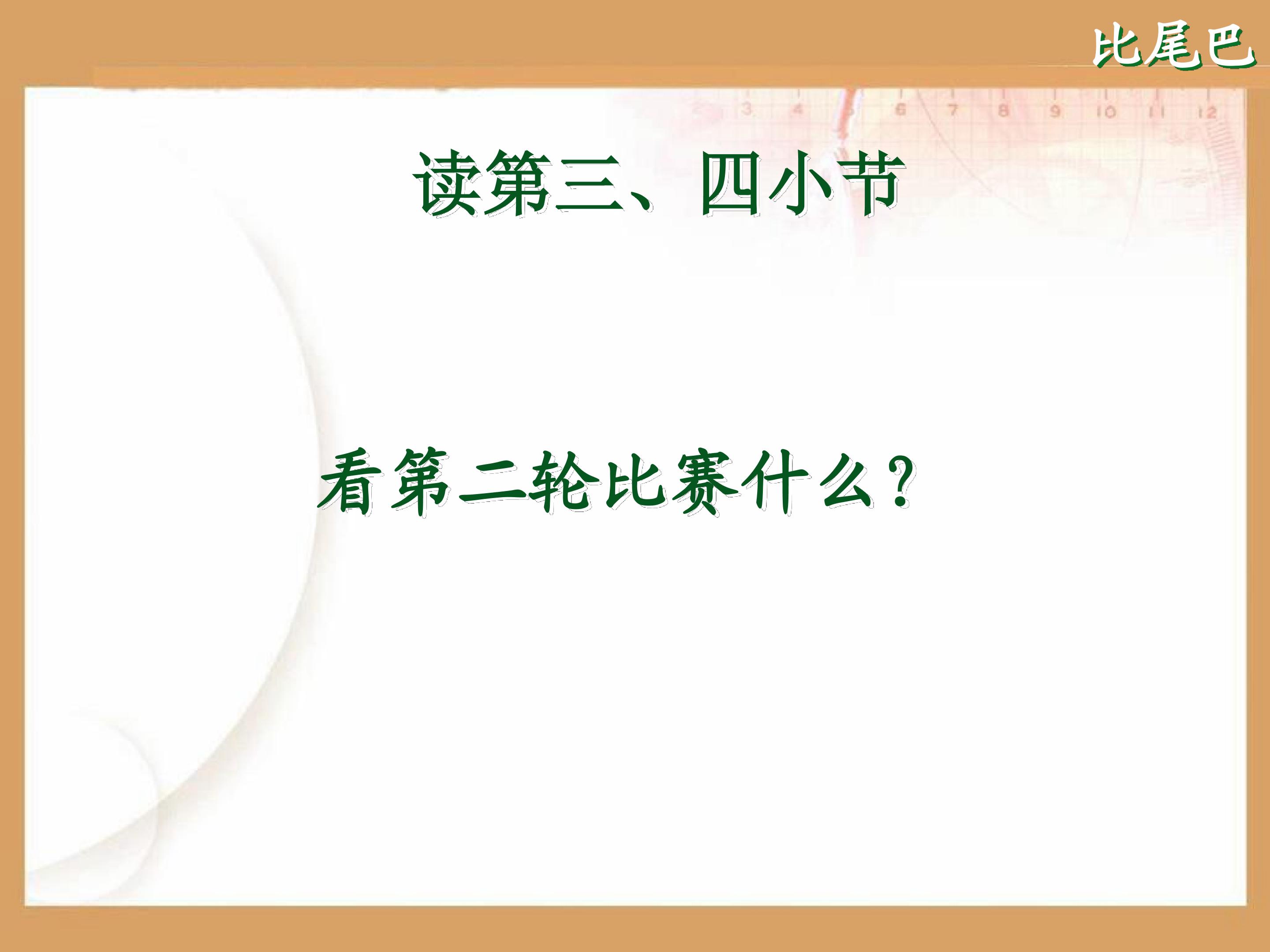 比尾巴

读第三、四小节

看第二轮比赛什么？